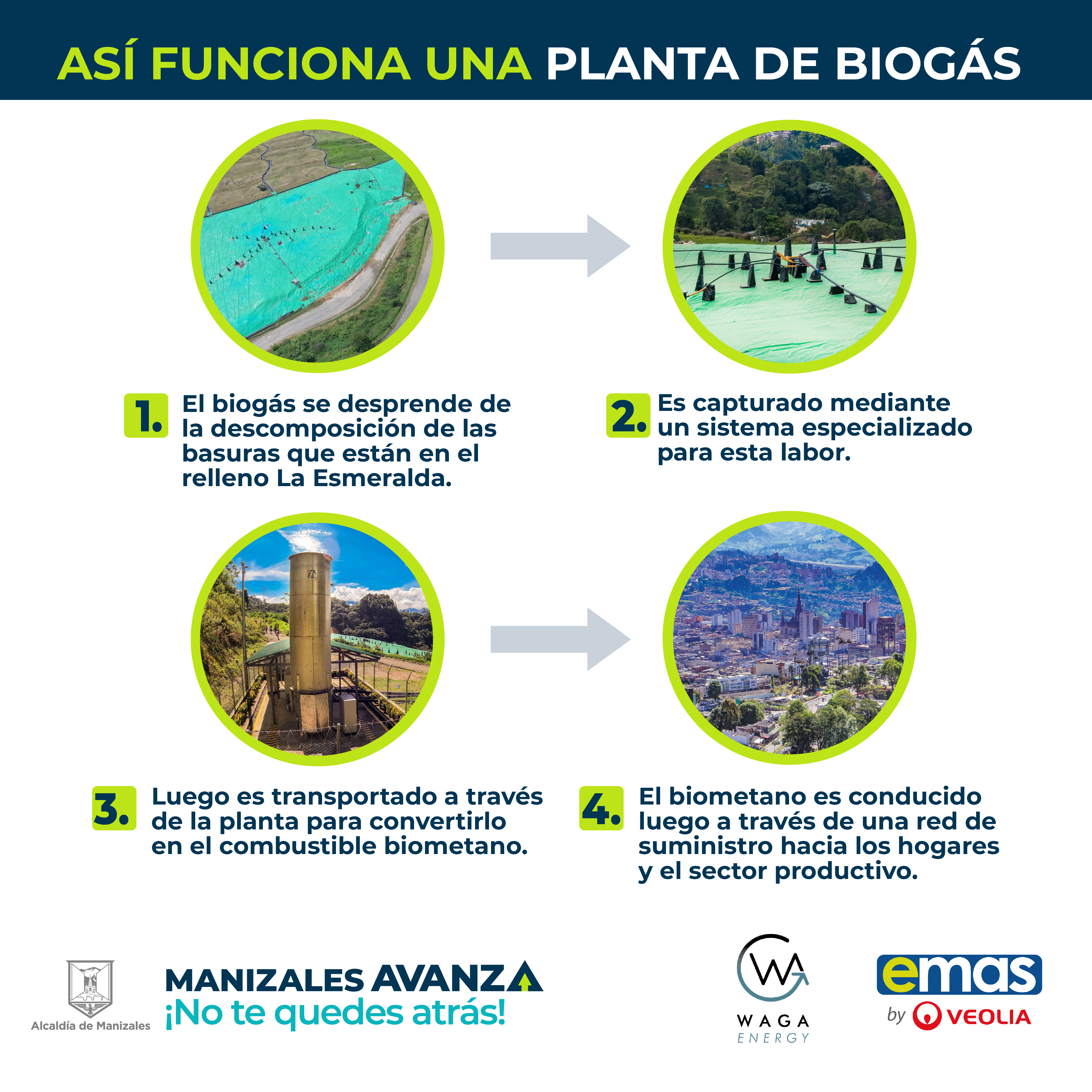 ASÍ FUNCIONA UNA PLANTA DE BIOGÁS

1. El biogás se desprende de la descomposición de las basuras que están en el relleno La Esmeralda.

2. Es capturado mediante un sistema especializado para esta labor.

3. Luego es transportado a través de la planta para convertirlo en el combustible biometano.

4. El biometano es conducido luego a través de una red de suministro hacia los hogares y el sector productivo.

Alcaldía de Manizales

MANIZALES AVANZA
¡No te quedes atrás!

WAGA ENERGY

emas by VEOLIA